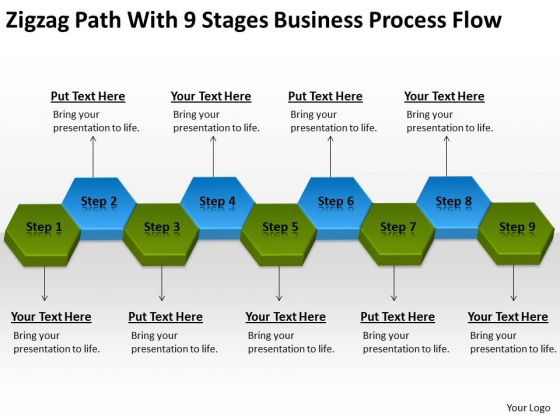 Zigzag Path With 9 Stages Business Process Flow

Put Text Here
Bring your presentation to life.

Your Text Here
Bring your presentation to life.

Put Text Here
Bring your presentation to life.

Your Text Here
Bring your presentation to life.

Step 1

Step 2

Step 3

Step 4

Step 5

Step 6

Step 7

Step 8

Step 9

Your Text Here
Bring your presentation to life.

Put Text Here
Bring your presentation to life.

Your Text Here
Bring your presentation to life.

Put Text Here
Bring your presentation to life.

Your Text Here
Bring your presentation to life.

Your Logo